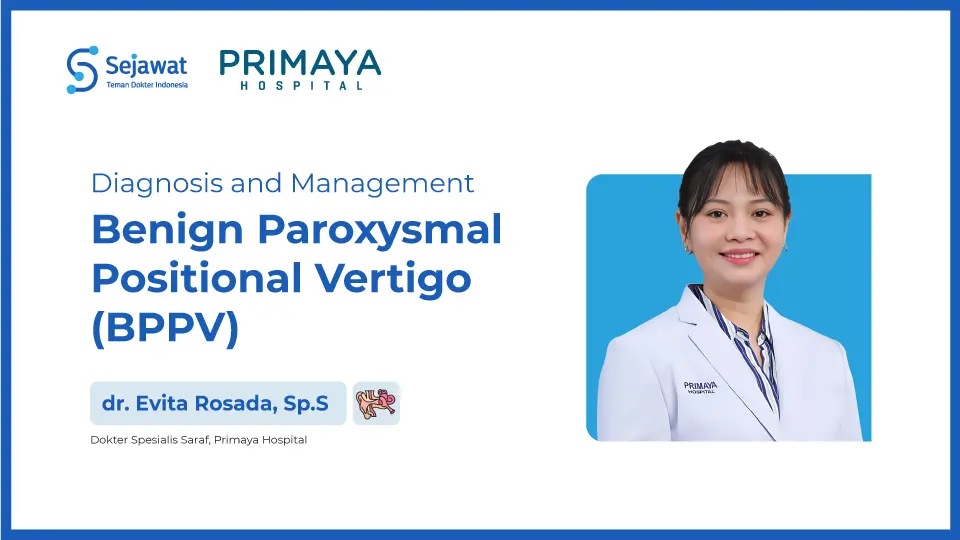 Sejawat
Teman Dokter Indonesia

PRIMAYA
HOSPITAL

Diagnosis and Management

Benign Paroxysmal Positional Vertigo (BPPV)

dr. Evita Rosada, Sp.S

Dokter Spesialis Saraf, Primaya Hospital

PRIMAYA
HOSPITAL